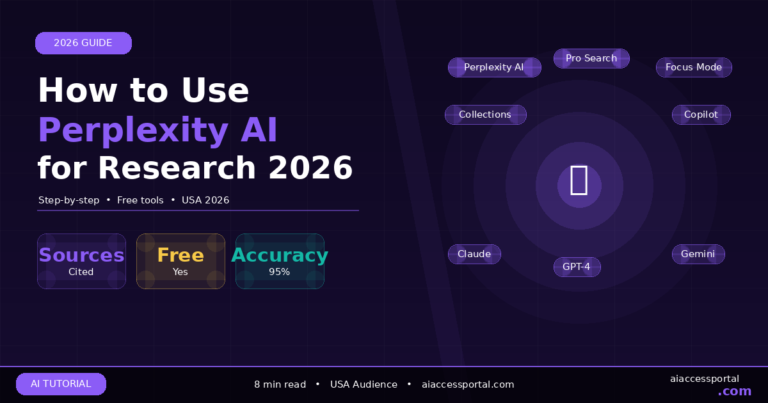 2026 GUIDE

How to Use Perplexity AI for Research 2026

Step-by-step • Free tools • USA 2026

Sources
Cited

Free
Yes

Accuracy
95%

Perplexity AI

Pro Search

Focus Mode

Collections

Copilot

Claude

GPT-4

Gemini

AI TUTORIAL

8 min read • USA Audience • aiaccessportal.com

aiaccessportal
.com